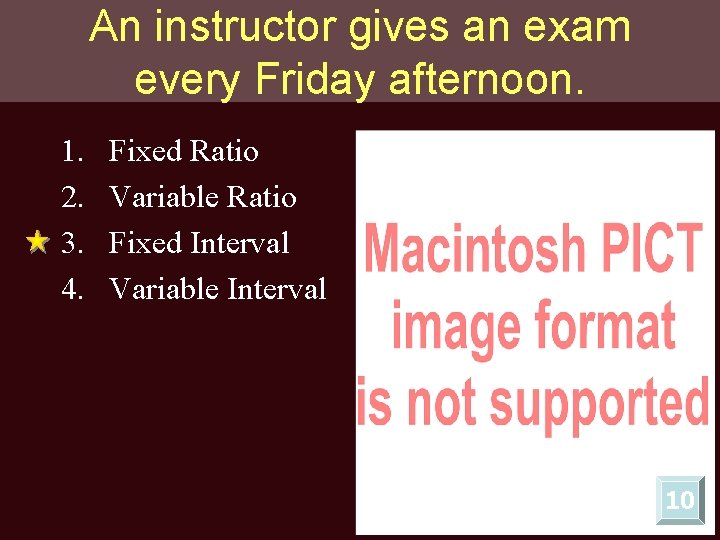 An instructor gives an exam every Friday afternoon.

1. Fixed Ratio
2. Variable Ratio
3. Fixed Interval
4. Variable Interval

Macintosh PICT image format is not supported

10